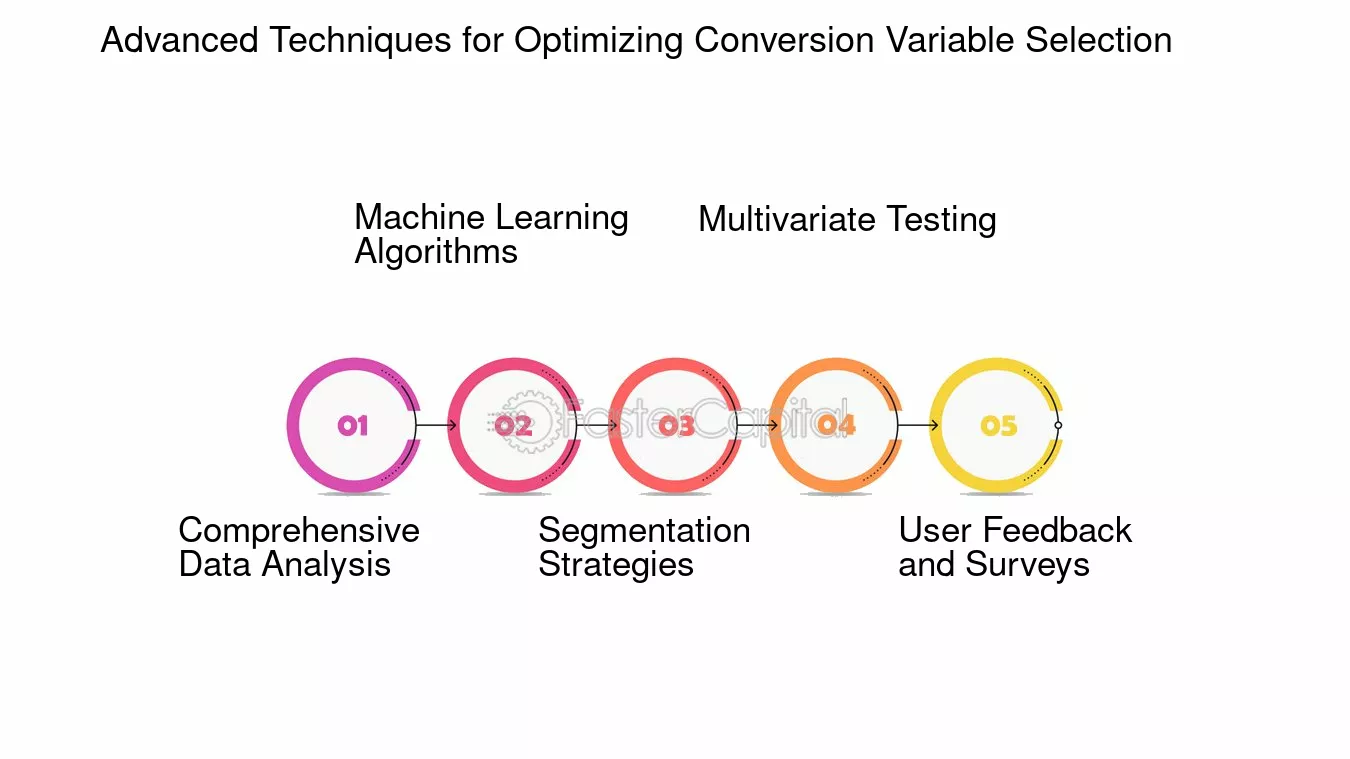 Advanced Techniques for Optimizing Conversion Variable Selection

Machine Learning Algorithms

Multivariate Testing

01

02

03

04

05

FasterCapital

Comprehensive Data Analysis

Segmentation Strategies

User Feedback and Surveys